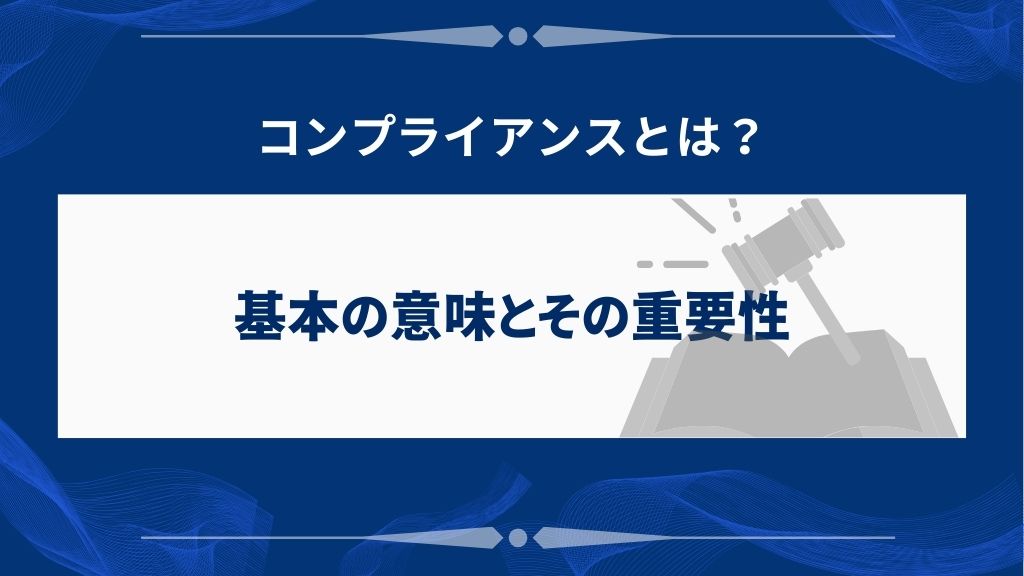 コンプライアンスとは？

基本の意味とその重要性